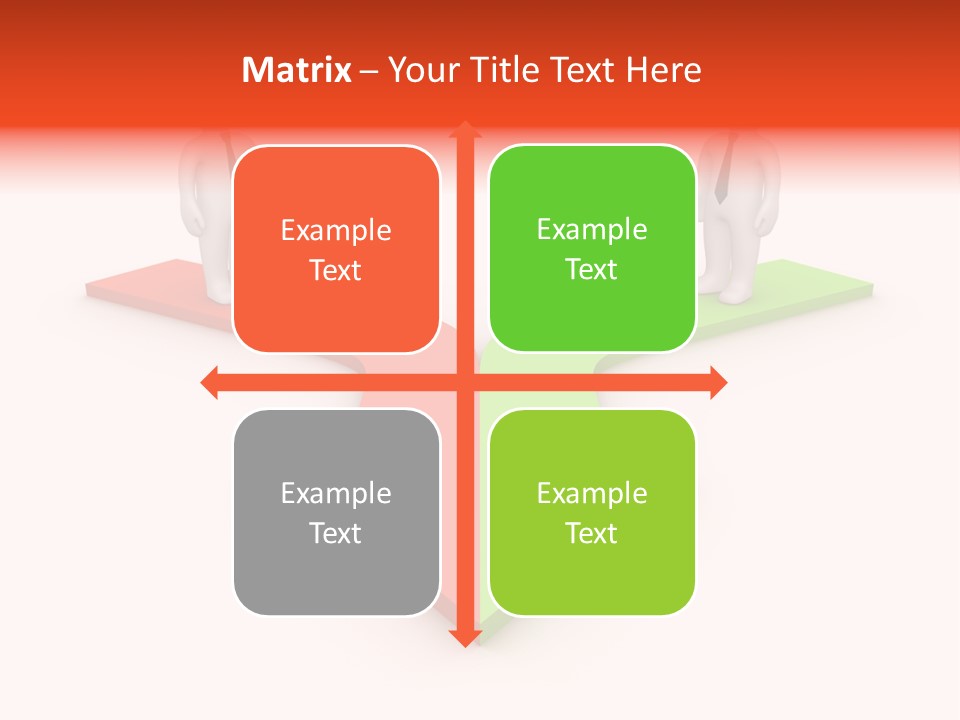 Matrix – Your Title Text Here

Example Text

Example Text

Example Text

Example Text